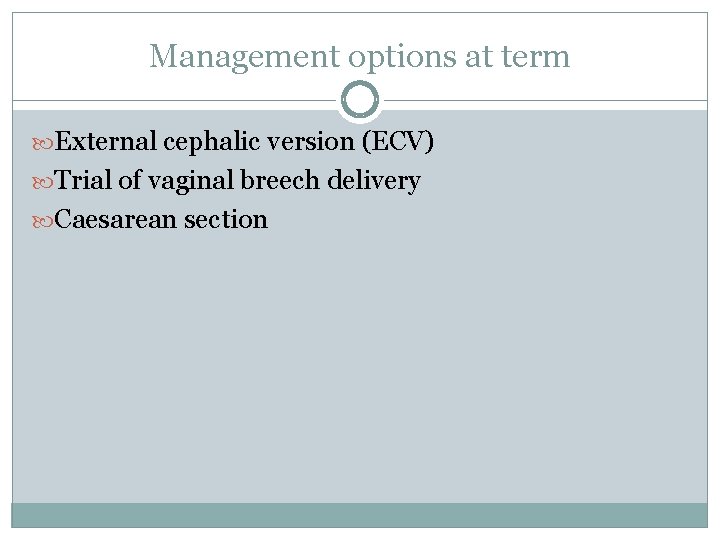 Management options at term

External cephalic version (ECV)
Trial of vaginal breech delivery
Caesarean section